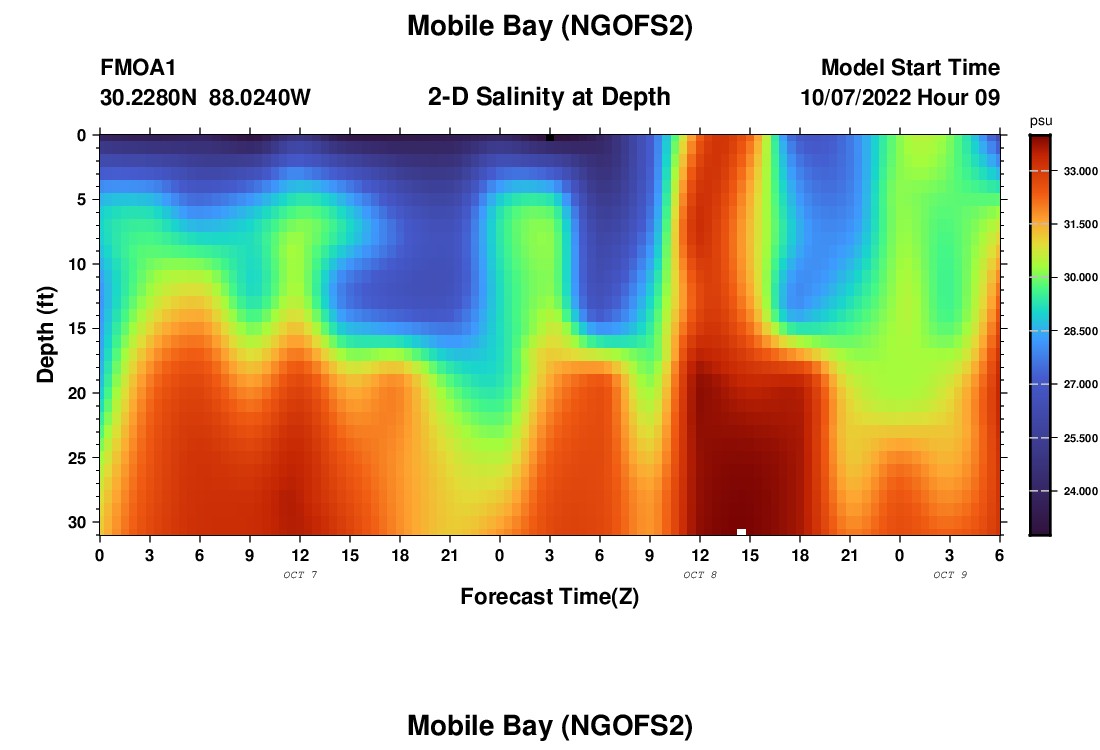 Mobile Bay (NGOFS2)

FMOA1
30.2280N 88.0240W

2-D Salinity at Depth

Model Start Time
10/07/2022 Hour 09

psu
33.000
31.500
30.000
28.500
27.000
25.500
24.000

Depth (ft)
0
5
10
15
20
25
30

0 3 6 9 12 15 18 21 0 3 6 9 12 15 18 21 0 3 6
OCT 7
OCT 8
OCT 9
Forecast Time(Z)

Mobile Bay (NGOFS2)